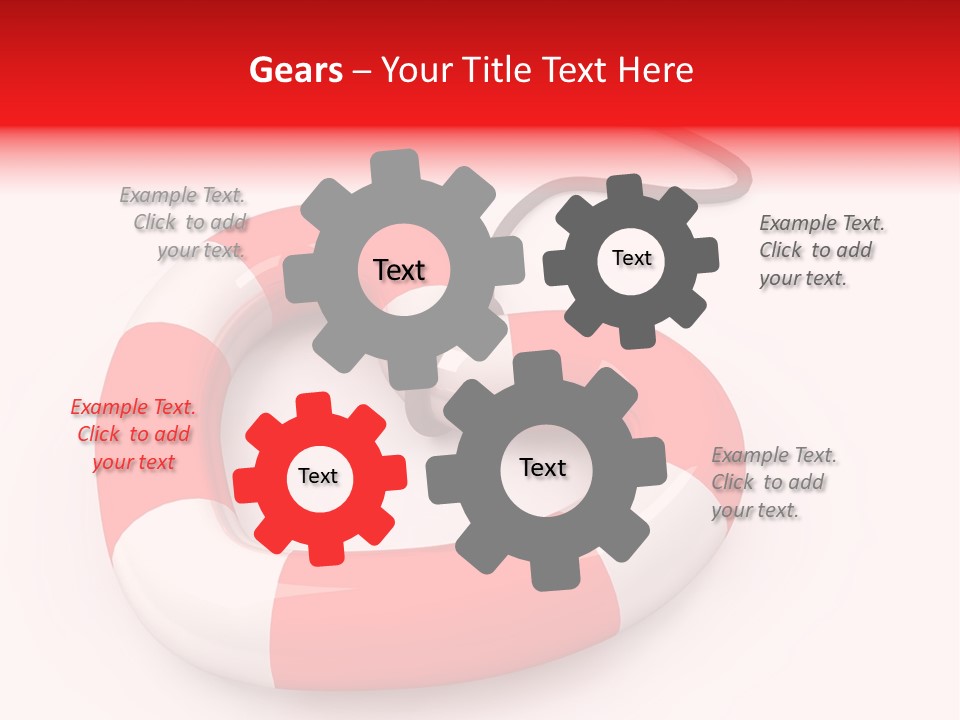 Gears – Your Title Text Here

Example Text. Click to add your text.

Text

Text

Example Text. Click to add your text.

Example Text. Click to add your text

Text

Text

Example Text. Click to add your text.